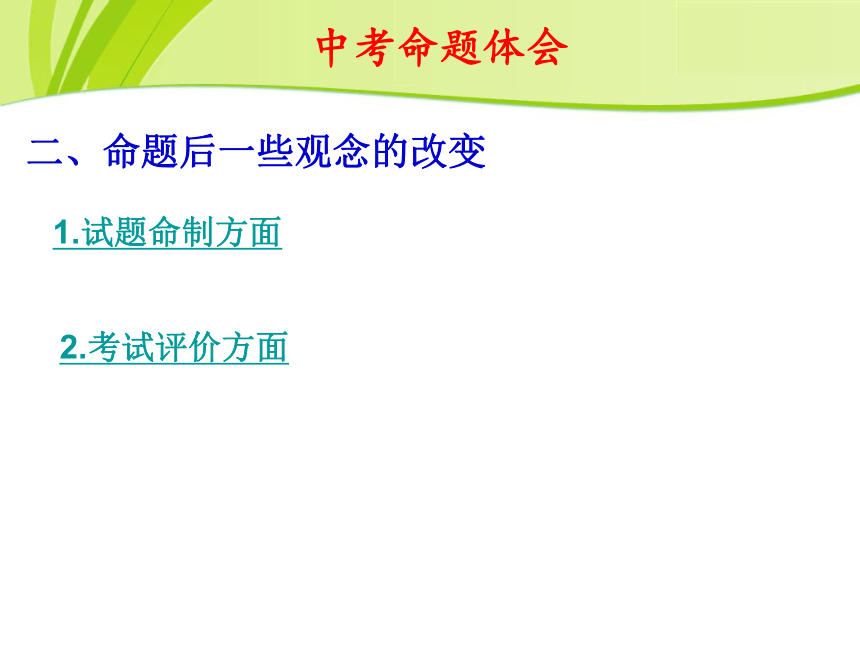 中考命题体会

二、命题后一些观念的改变

1.试题命制方面

2.考试评价方面